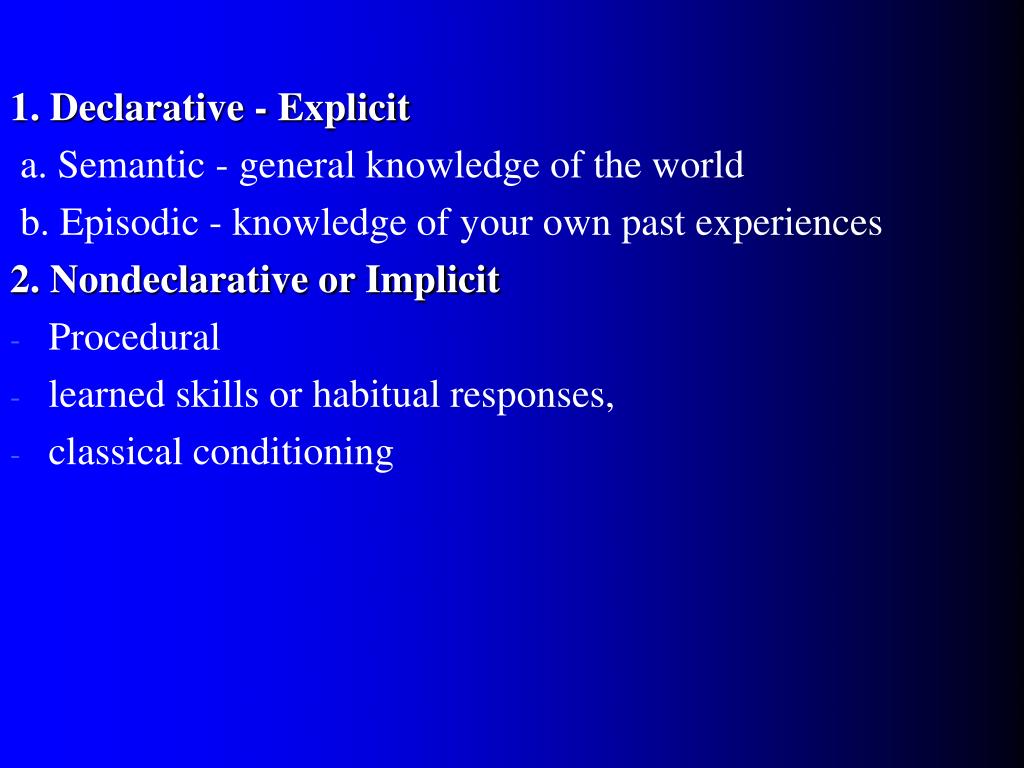 1. Declarative - Explicit
a. Semantic - general knowledge of the world
b. Episodic - knowledge of your own past experiences
2. Nondeclarative or Implicit
- Procedural
- learned skills or habitual responses,
- classical conditioning